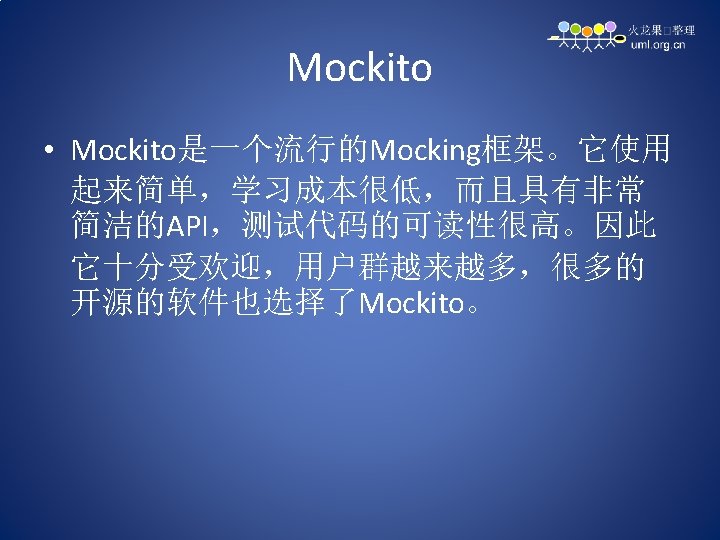 火龙果□整理
uml.org.cn

Mockito

• Mockito是一个流行的Mocking框架。它使用起来简单，学习成本很低，而且具有非常简洁的API，测试代码的可读性很高。因此它十分受欢迎，用户群越来越多，很多的开源的软件也选择了Mockito。